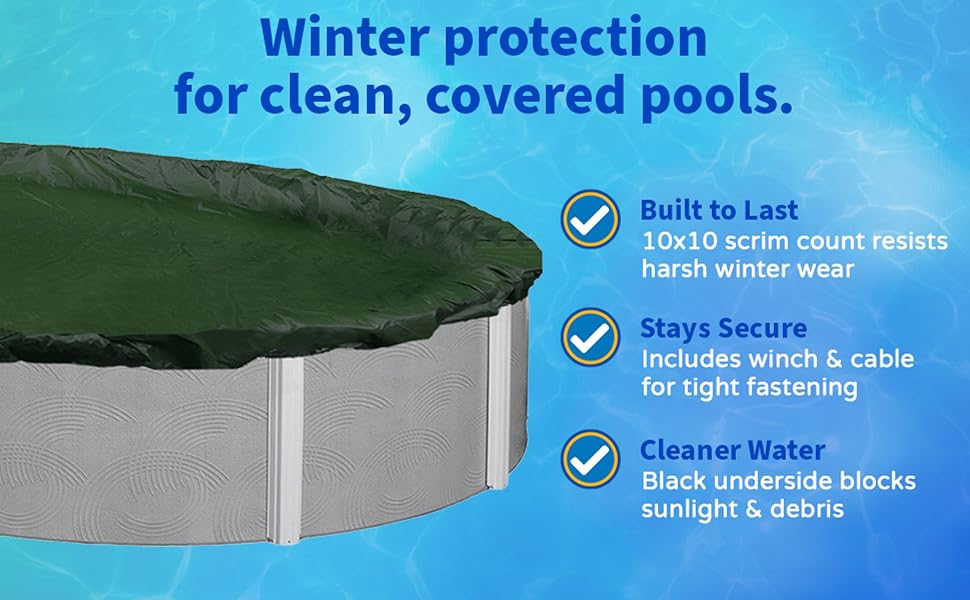 Winter protection for clean, covered pools.

Built to Last
10x10 scrim count resists harsh winter wear

Stays Secure
Includes winch & cable for tight fastening

Cleaner Water
Black underside blocks sunlight & debris